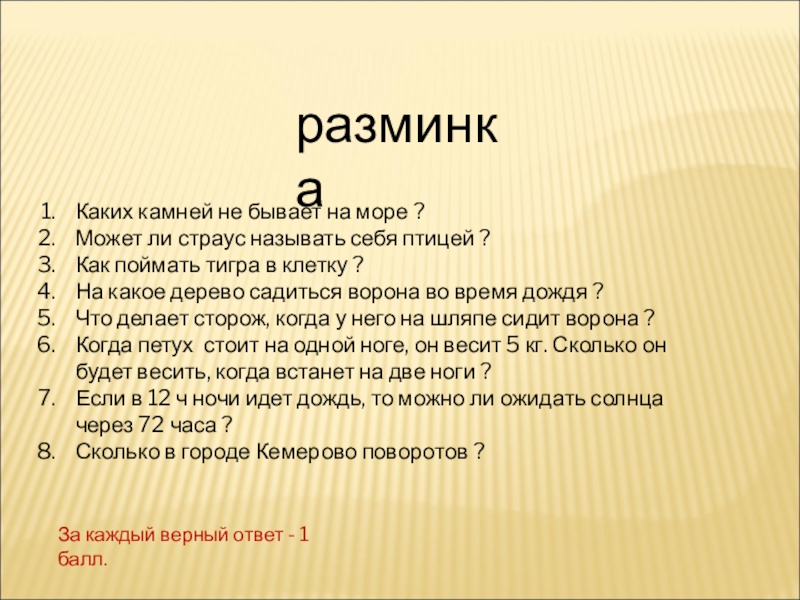 разминка

1. Каких камней не бывает на море ?
2. Может ли страус называть себя птицей ?
3. Как поймать тигра в клетку ?
4. На какое дерево садиться ворона во время дождя ?
5. Что делает сторож, когда у него на шляпе сидит ворона ?
6. Когда петух стоит на одной ноге, он весит 5 кг. Сколько он будет весить, когда встанет на две ноги ?
7. Если в 12 ч ночи идет дождь, то можно ли ожидать солнца через 72 часа ?
8. Сколько в городе Кемерово поворотов ?

За каждый верный ответ - 1 балл.